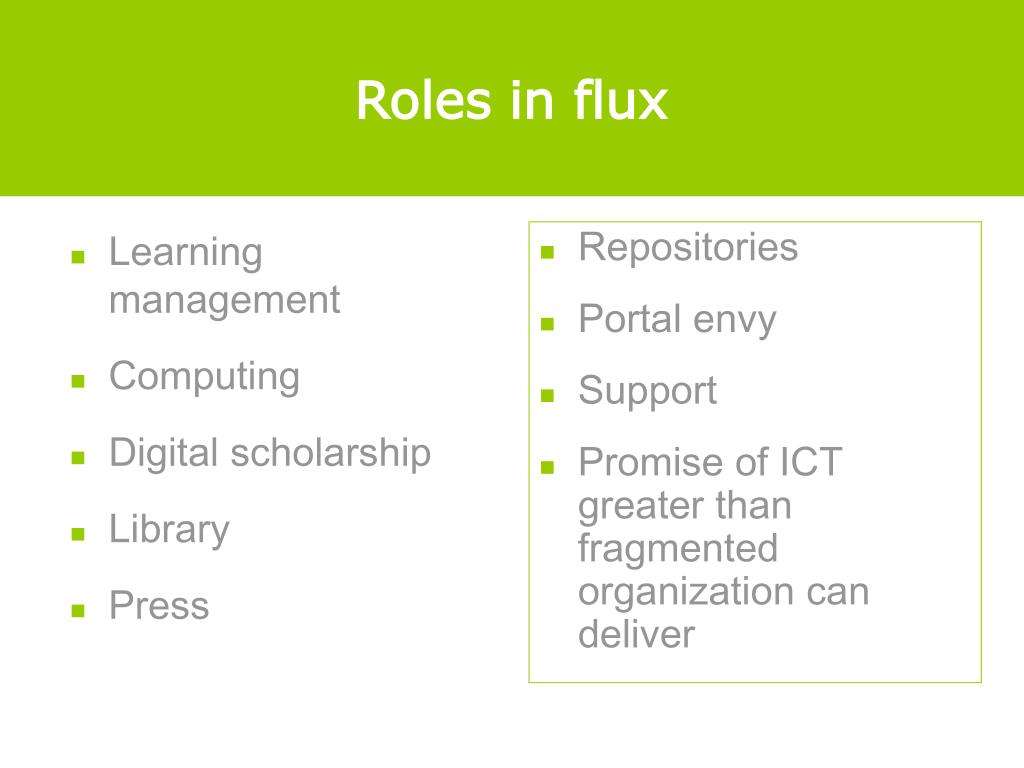 Roles in flux

- Learning management
- Computing
- Digital scholarship
- Library
- Press

- Repositories
- Portal envy
- Support
- Promise of ICT greater than fragmented organization can deliver